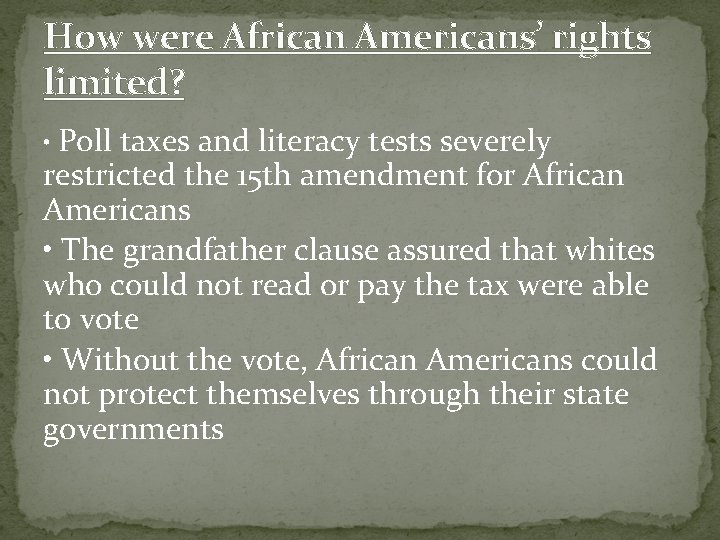 How were African Americans' rights limited?

• Poll taxes and literacy tests severely restricted the 15th amendment for African Americans

• The grandfather clause assured that whites who could not read or pay the tax were able to vote

• Without the vote, African Americans could not protect themselves through their state governments